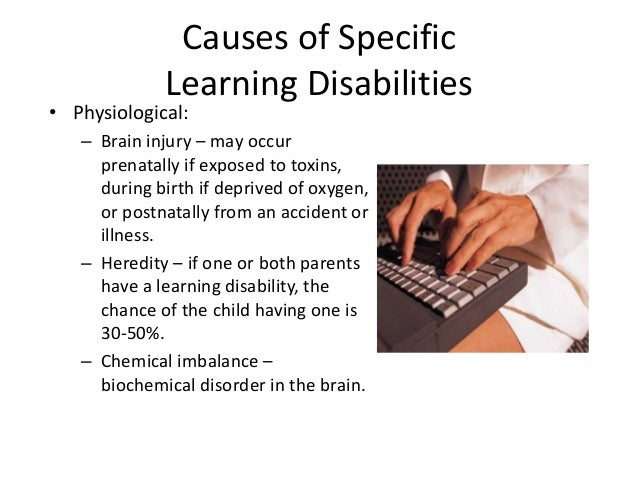 Causes of Specific Learning Disabilities

• Physiological:
– Brain injury – may occur prenatally if exposed to toxins, during birth if deprived of oxygen, or postnatally from an accident or illness.
– Heredity – if one or both parents have a learning disability, the chance of the child having one is 30-50%.
– Chemical imbalance – biochemical disorder in the brain.